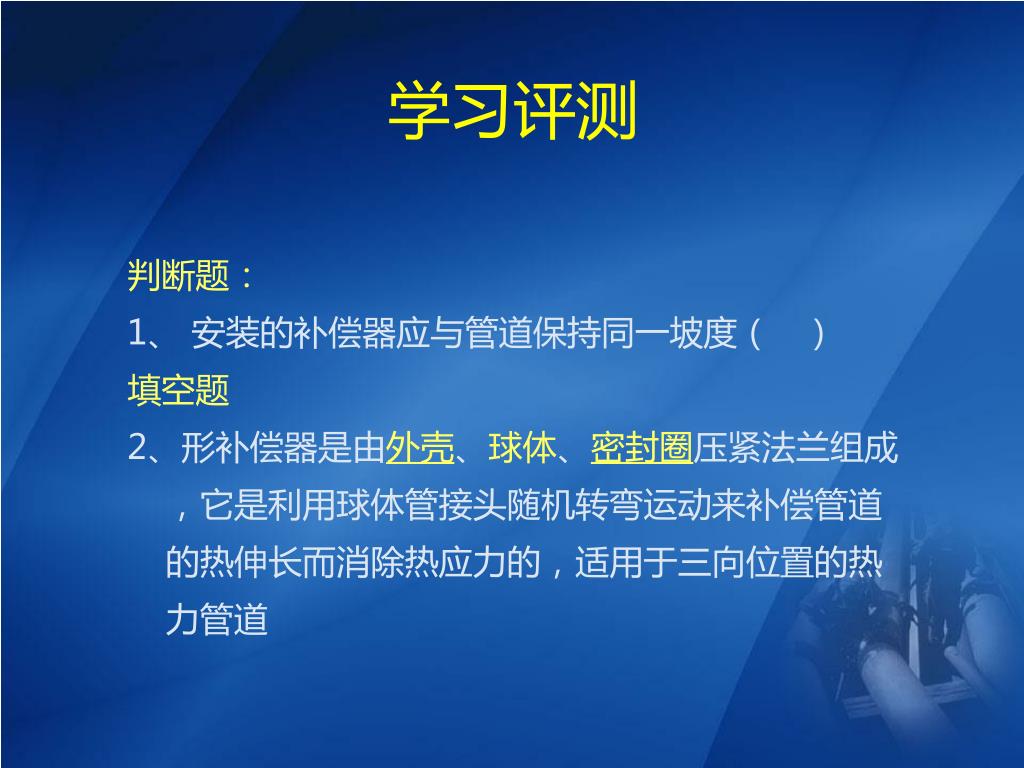 学习评测

判断题：

1、 安装的补偿器应与管道保持同一坡度（ ）

填空题

2、形补偿器是由外壳、球体、密封圈压紧法兰组成，它是利用球体管接头随机转弯运动来补偿管道的热伸长而消除热应力的，适用于三向位置的热力管道